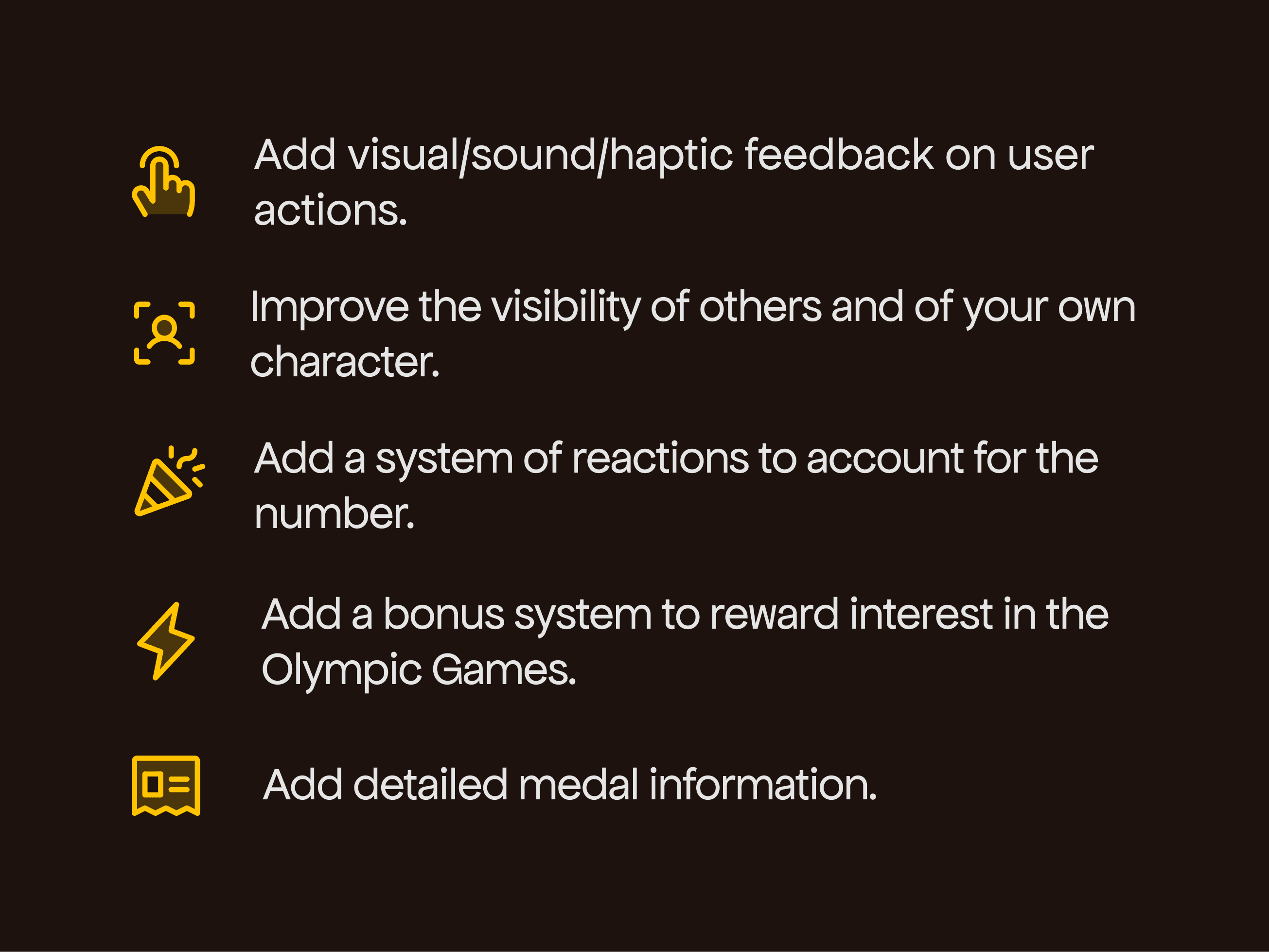 Add visual/sound/haptic feedback on user actions.

Improve the visibility of others and of your own character.

Add a system of reactions to account for the number.

Add a bonus system to reward interest in the Olympic Games.

Add detailed medal information.